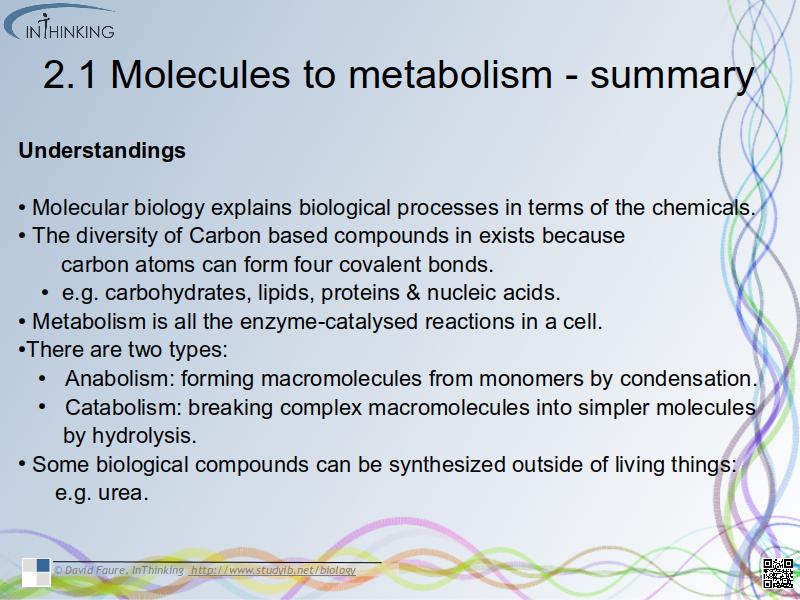 INTHINKING

2.1 Molecules to metabolism - summary

Understandings

• Molecular biology explains biological processes in terms of the chemicals.
• The diversity of Carbon based compounds in exists because carbon atoms can form four covalent bonds.
• e.g. carbohydrates, lipids, proteins & nucleic acids.
• Metabolism is all the enzyme-catalysed reactions in a cell.
•There are two types:
• Anabolism: forming macromolecules from monomers by condensation.
• Catabolism: breaking complex macromolecules into simpler molecules by hydrolysis.
• Some biological compounds can be synthesized outside of living things: e.g. urea.

© David Faure, InThinking http://www.studyib.net/biology